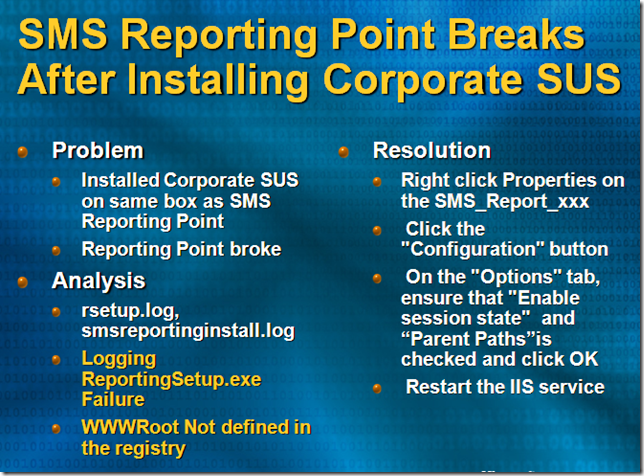 SMS Reporting Point Breaks After Installing Corporate SUS

Problem

Installed Corporate SUS on same box as SMS Reporting Point

Reporting Point broke

Analysis

rsetup.log, smsreportinginstall.log

Logging ReportingSetup.exe Failure

WWWRoot Not defined in the registry

Resolution

Right click Properties on the SMS_Report_xxx

Click the "Configuration" button

On the "Options" tab, ensure that "Enable session state" and “Parent Paths”is checked and click OK

Restart the IIS service